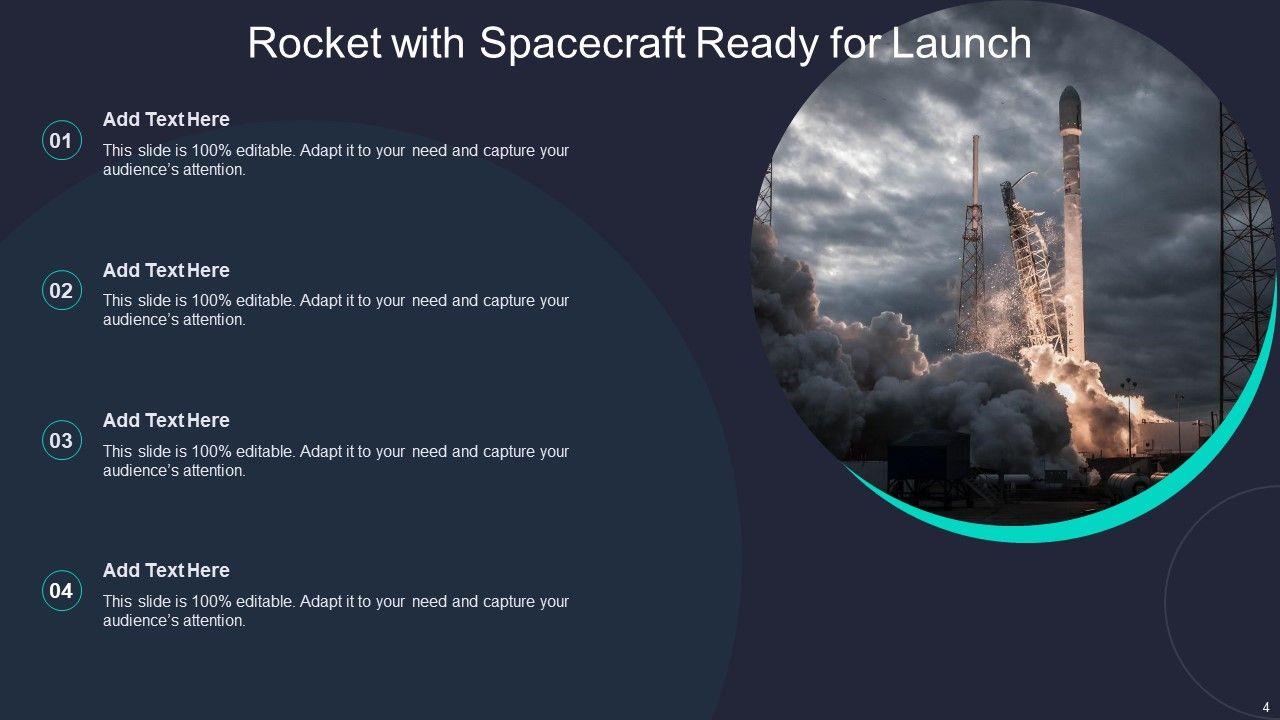 Rocket with Spacecraft Ready for Launch

01

Add Text Here

This slide is 100% editable. Adapt it to your need and capture your audience's attention.

02

Add Text Here

This slide is 100% editable. Adapt it to your need and capture your audience's attention.

03

Add Text Here

This slide is 100% editable. Adapt it to your need and capture your audience's attention.

04

Add Text Here

This slide is 100% editable. Adapt it to your need and capture your audience's attention.

4